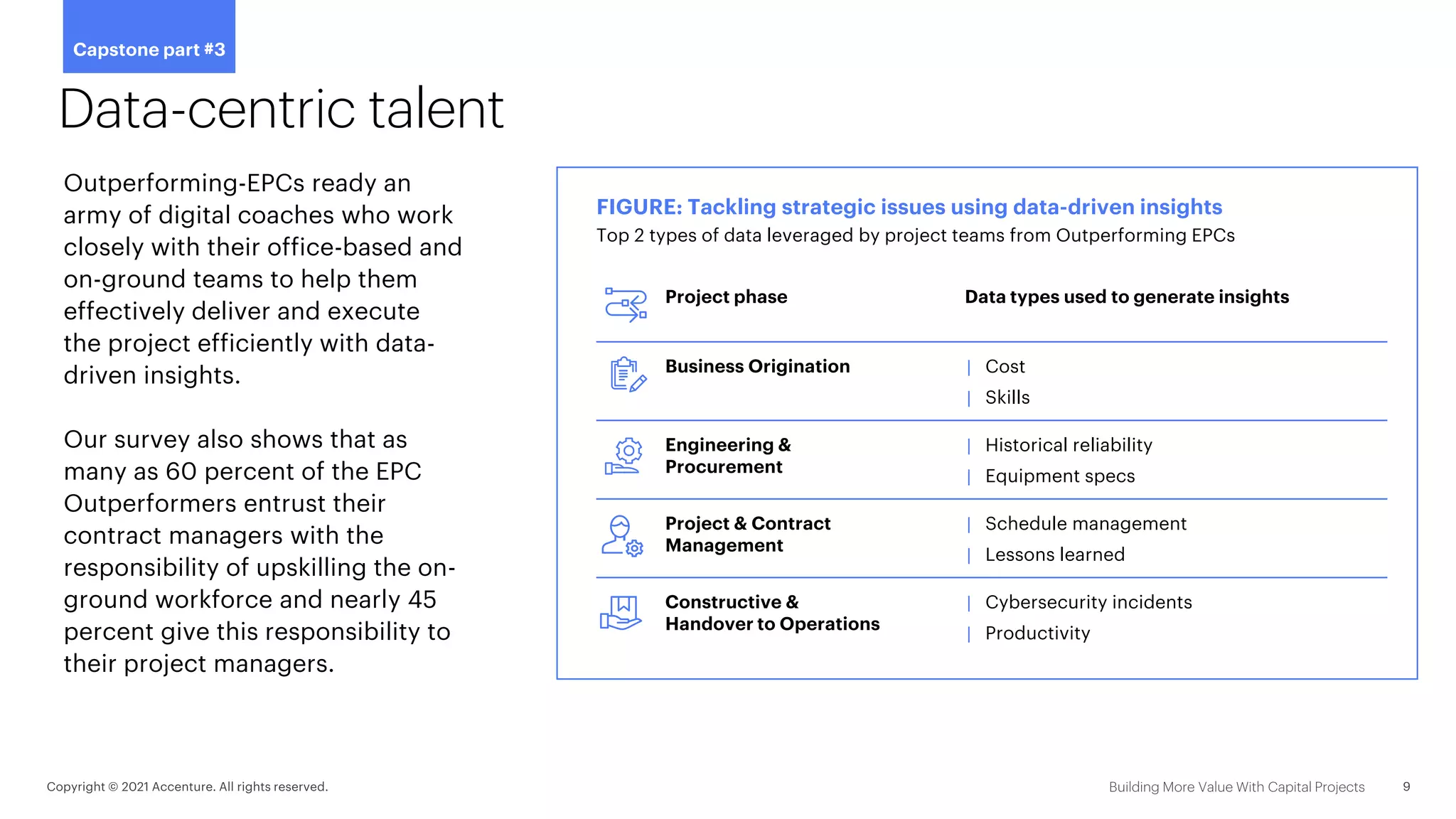 Capstone part #3

Data-centric talent

Outperforming-EPCs ready an army of digital coaches who work closely with their office-based and on-ground teams to help them effectively deliver and execute the project efficiently with data-driven insights.

Our survey also shows that as many as 60 percent of the EPC Outperformers entrust their contract managers with the responsibility of upskilling the on-ground workforce and nearly 45 percent give this responsibility to their project managers.

FIGURE: Tackling strategic issues using data-driven insights

Top 2 types of data leveraged by project teams from Outperforming EPCs

| Project phase | Data types used to generate insights |
|---|---|
| Business Origination | Cost<br>Skills |
| Engineering & Procurement | Historical reliability<br>Equipment specs |
| Project & Contract Management | Schedule management<br>Lessons learned |
| Constructive & Handover to Operations | Cybersecurity incidents<br>Productivity |

Copyright © 2021 Accenture. All rights reserved.

Building More Value With Capital Projects 9